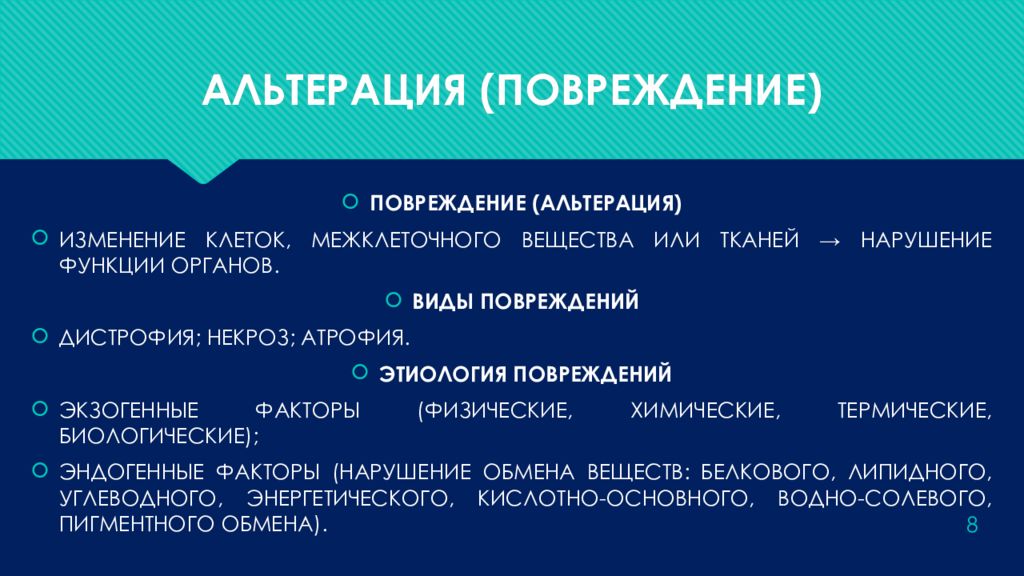 АЛЬТЕРАЦИЯ (ПОВРЕЖДЕНИЕ)

ПОВРЕЖДЕНИЕ (АЛЬТЕРАЦИЯ)

ИЗМЕНЕНИЕ КЛЕТОК, МЕЖКЛЕТОЧНОГО ВЕЩЕСТВА ИЛИ ТКАНЕЙ → НАРУШЕНИЕ ФУНКЦИИ ОРГАНОВ.

ВИДЫ ПОВРЕЖДЕНИЙ

ДИСТРОФИЯ; НЕКРОЗ; АТРОФИЯ.

ЭТИОЛОГИЯ ПОВРЕЖДЕНИЙ

ЭКЗОГЕННЫЕ ФАКТОРЫ (ФИЗИЧЕСКИЕ, ХИМИЧЕСКИЕ, ТЕРМИЧЕСКИЕ, БИОЛОГИЧЕСКИЕ);

ЭНДОГЕННЫЕ ФАКТОРЫ (НАРУШЕНИЕ ОБМЕНА ВЕЩЕСТВ: БЕЛКОВОГО, ЛИПИДНОГО, УГЛЕВОДНОГО, ЭНЕРГЕТИЧЕСКОГО, КИСЛОТНО-ОСНОВНОГО, ВОДНО-СОЛЕВОГО, ПИГМЕНТНОГО ОБМЕНА).

8